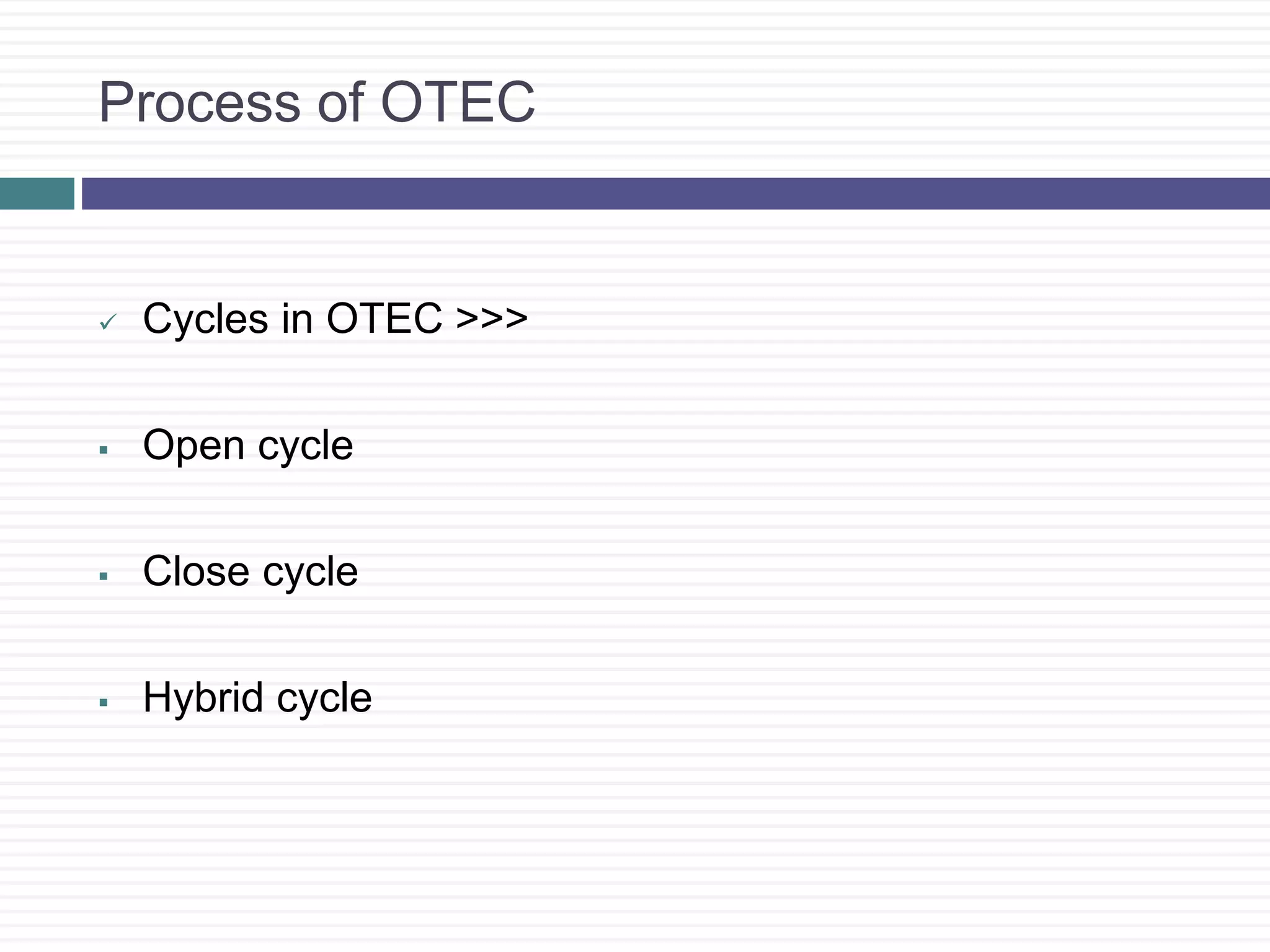 Process of OTEC

✓ Cycles in OTEC >>>

▪ Open cycle

▪ Close cycle

▪ Hybrid cycle